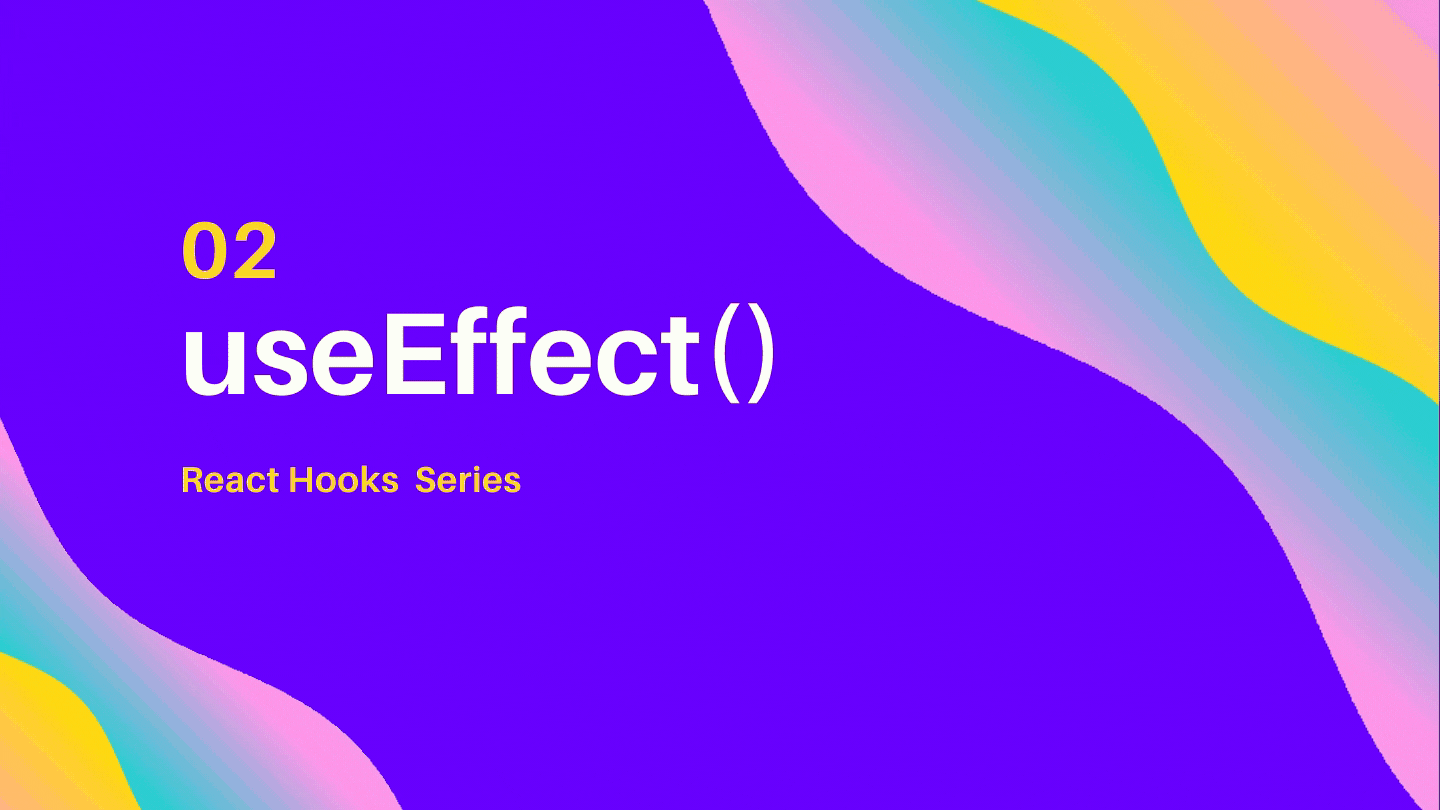 02
useEffect()

React Hooks Series